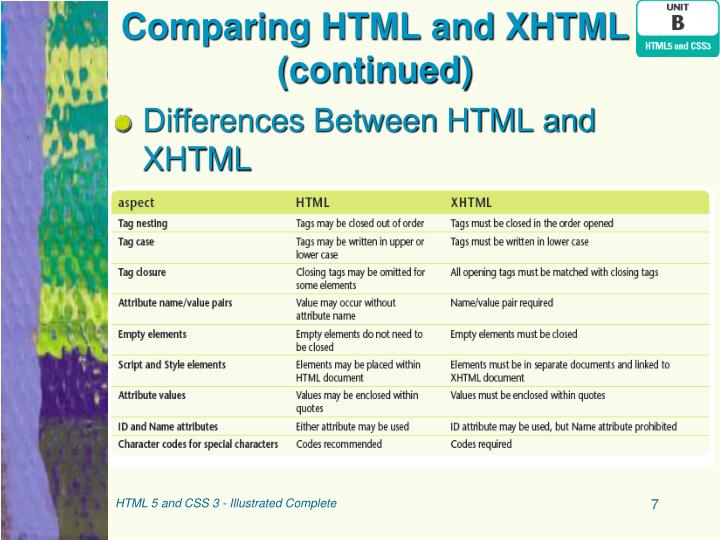 Comparing HTML and XHTML (continued)

UNIT B
HTML5 and CSS3

Differences Between HTML and XHTML

| aspect | HTML | XHTML |
|---|---|---|
| Tag nesting | Tags may be closed out of order | Tags must be closed in the order opened |
| Tag case | Tags may be written in upper or lower case | Tags must be written in lower case |
| Tag closure | Closing tags may be omitted for some elements | All opening tags must be matched with closing tags |
| Attribute name/value pairs | Value may occur without attribute name | Name/value pair required |
| Empty elements | Empty elements do not need to be closed | Empty elements must be closed |
| Script and Style elements | Elements may be placed within HTML document | Elements must be in separate documents and linked to XHTML document |
| Attribute values | Values may be enclosed within quotes | Values must be enclosed within quotes |
| ID and Name attributes | Either attribute may be used | ID attribute may be used, but Name attribute prohibited |
| Character codes for special characters | Codes recommended | Codes required |

HTML 5 and CSS 3 - Illustrated Complete

7